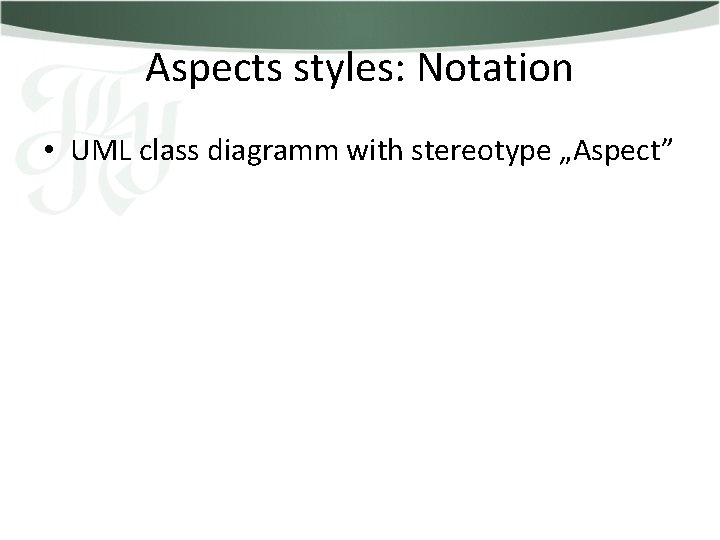 Aspects styles: Notation

• UML class diagramm with stereotype „Aspect”